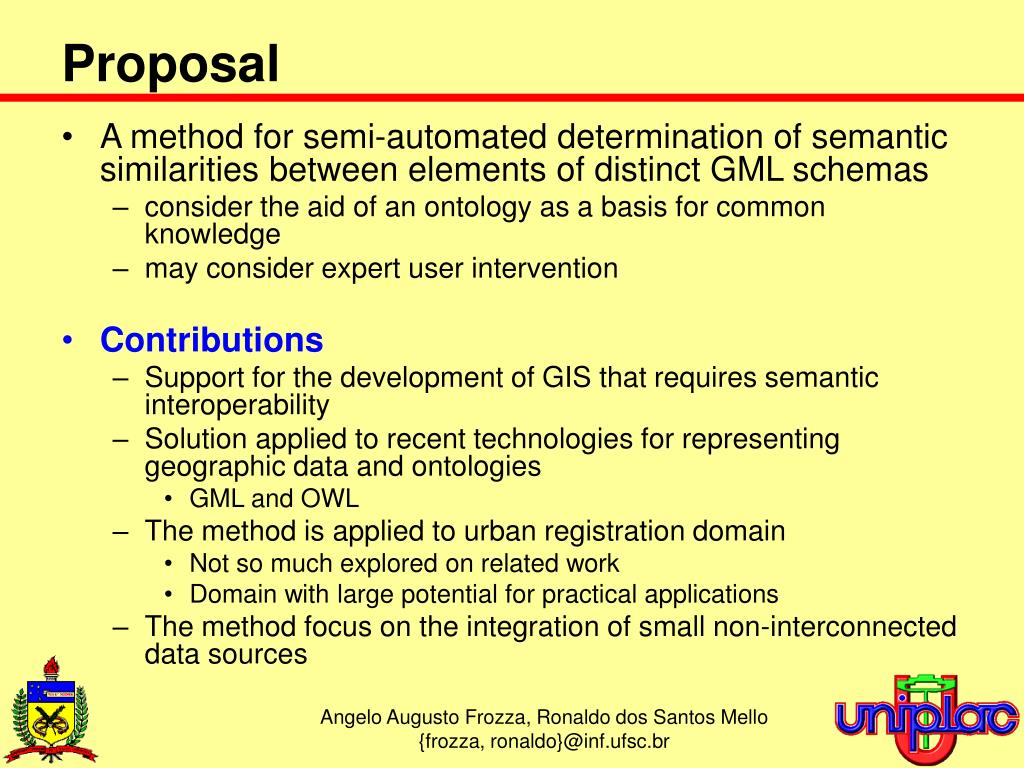 Proposal

• A method for semi-automated determination of semantic similarities between elements of distinct GML schemas
– consider the aid of an ontology as a basis for common knowledge
– may consider expert user intervention

• Contributions
– Support for the development of GIS that requires semantic interoperability
– Solution applied to recent technologies for representing geographic data and ontologies
• GML and OWL
– The method is applied to urban registration domain
• Not so much explored on related work
• Domain with large potential for practical applications
– The method focus on the integration of small non-interconnected data sources

Angelo Augusto Frozza, Ronaldo dos Santos Mello
{frozza, ronaldo}@inf.ufsc.br

uniplac